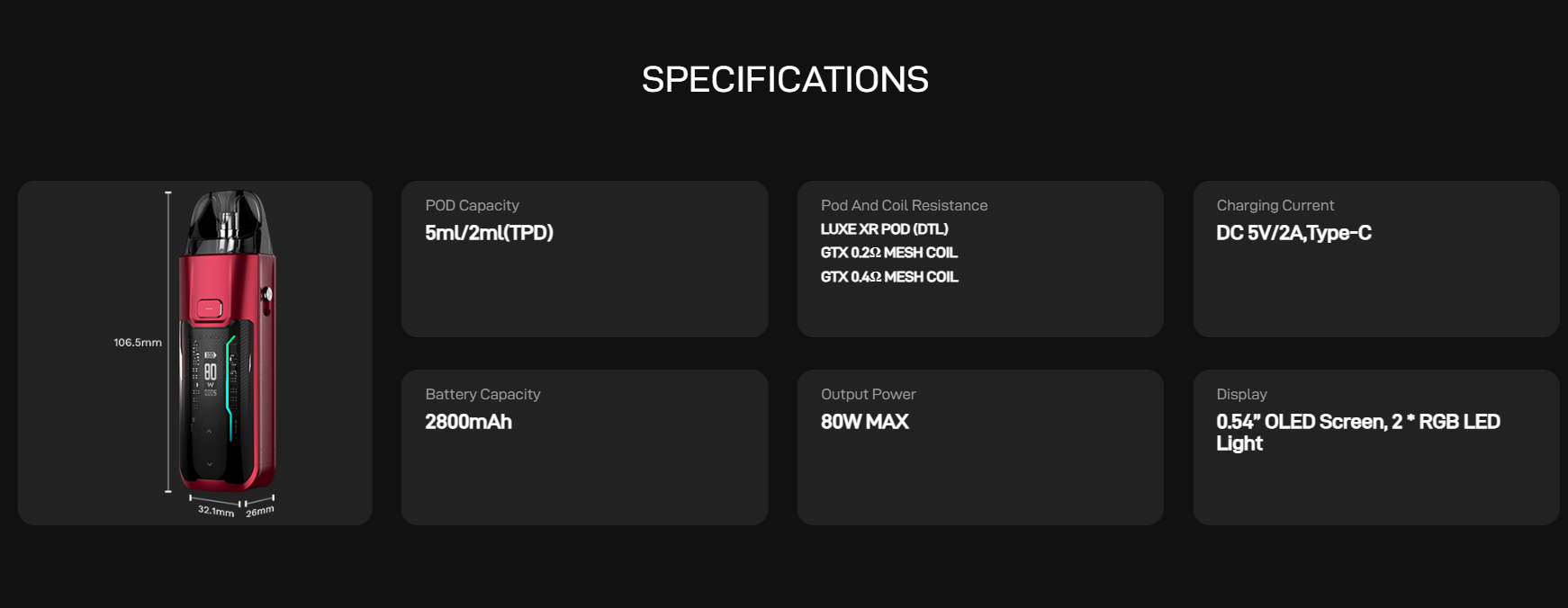 SPECIFICATIONS

106.5mm

80
W

32.1mm 26mm

POD Capacity
5ml/2ml(TPD)

Pod And Coil Resistance
LUXE XR POD (DTL)
GTX 0.2Ω MESH COIL
GTX 0.4Ω MESH COIL

Charging Current
DC 5V/2A,Type-C

Battery Capacity
2800mAh

Output Power
80W MAX

Display
0.54" OLED Screen, 2 * RGB LED Light